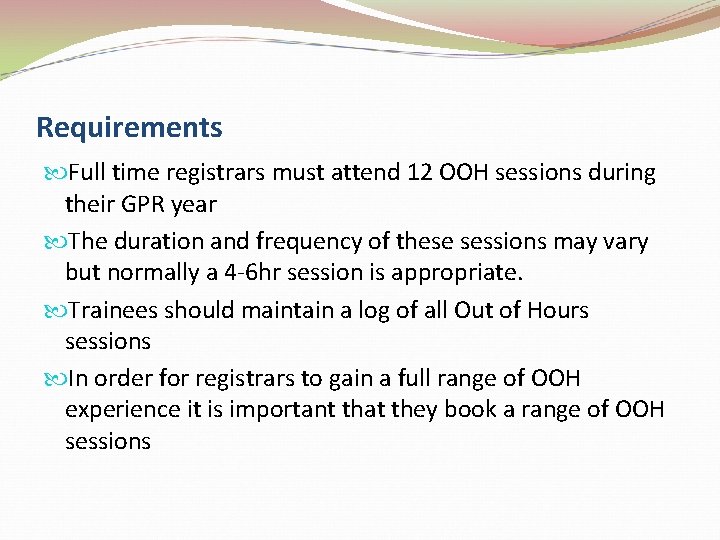 Requirements

Full time registrars must attend 12 OOH sessions during their GPR year

The duration and frequency of these sessions may vary but normally a 4-6hr session is appropriate.

Trainees should maintain a log of all Out of Hours sessions

In order for registrars to gain a full range of OOH experience it is important that they book a range of OOH sessions